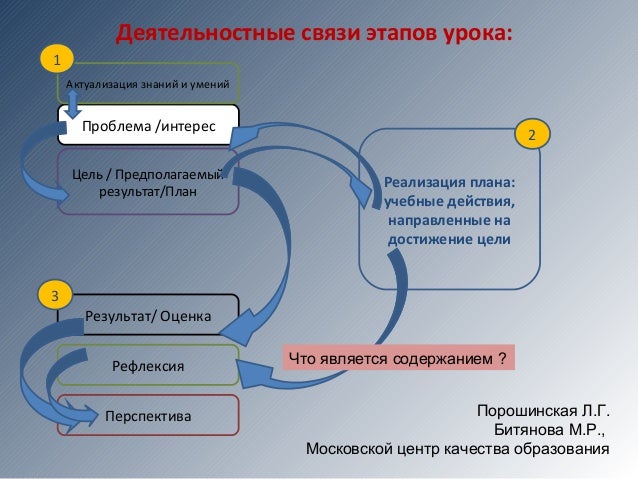 Деятельностные связи этапов урока:

1

Актуализация знаний и умений

Проблема /интерес

Цель / Предполагаемый результат/План

2

Реализация плана: учебные действия, направленные на достижение цели

3

Результат/ Оценка

Рефлексия

Перспектива

Что является содержанием ?

Порошинская Л.Г.
Битянова М.Р.,
Московской центр качества образования